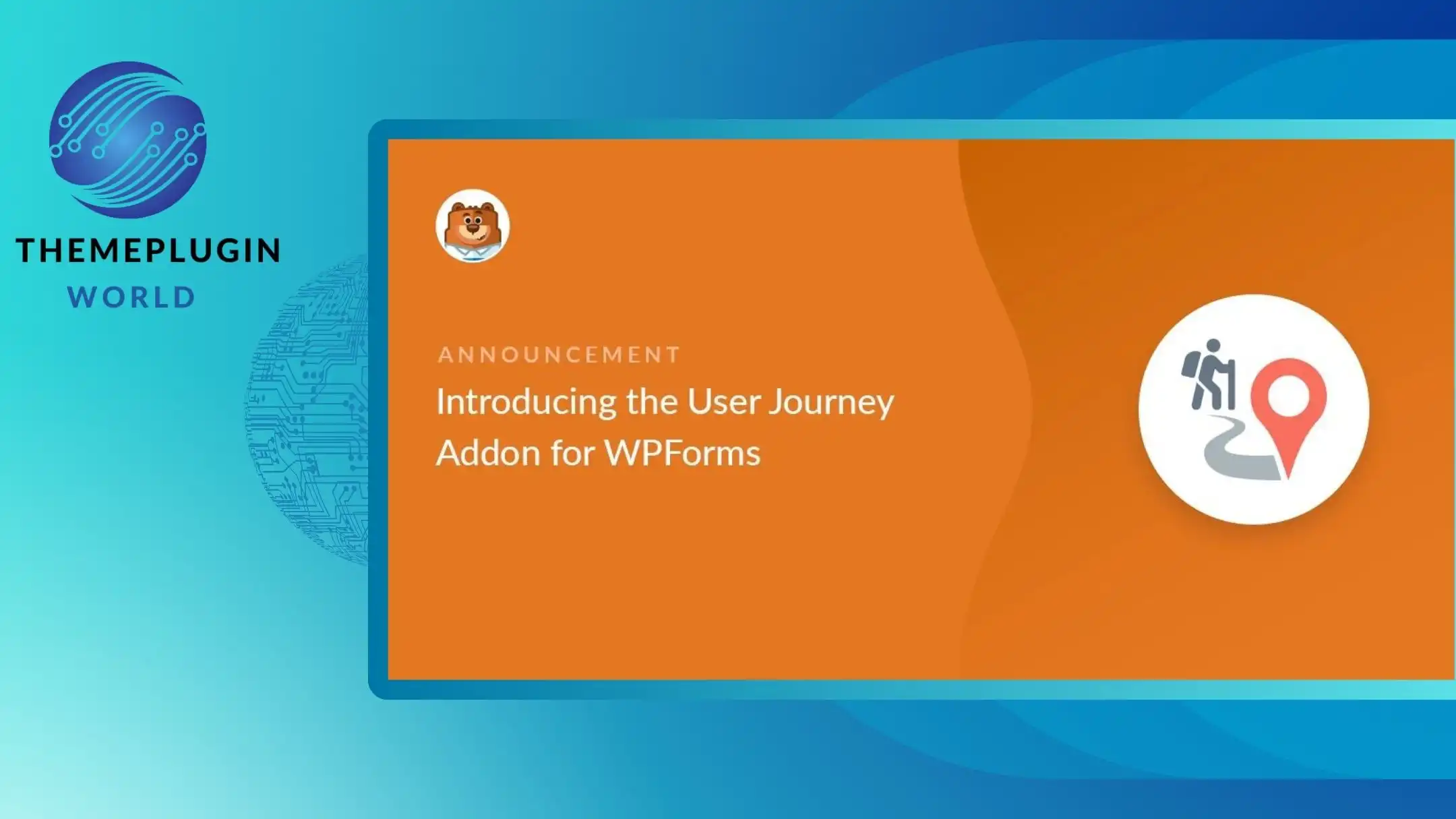 THEMEPLUGIN
WORLD

ANNOUNCEMENT

Introducing the User Journey Addon for WPForms